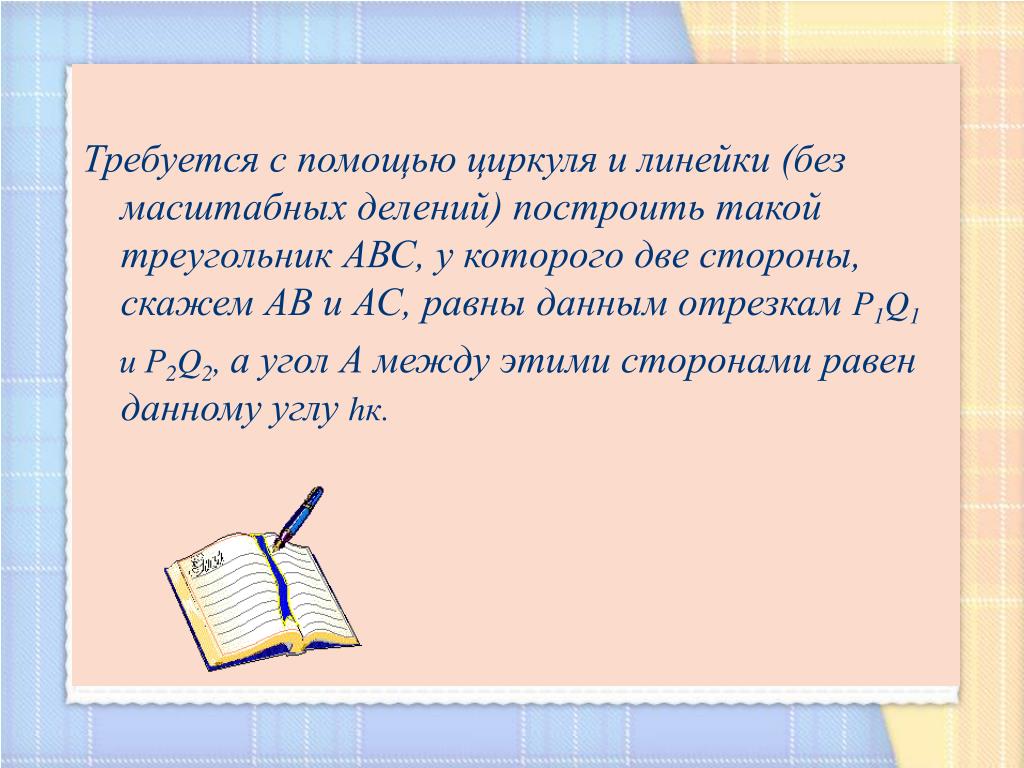 Требуется с помощью циркуля и линейки (без масштабных делений) построить такой треугольник ABC, у которого две стороны, скажем AB и AC, равны данным отрезкам $P_1Q_1$ и $P_2Q_2$, а угол A между этими сторонами равен данному углу hк.